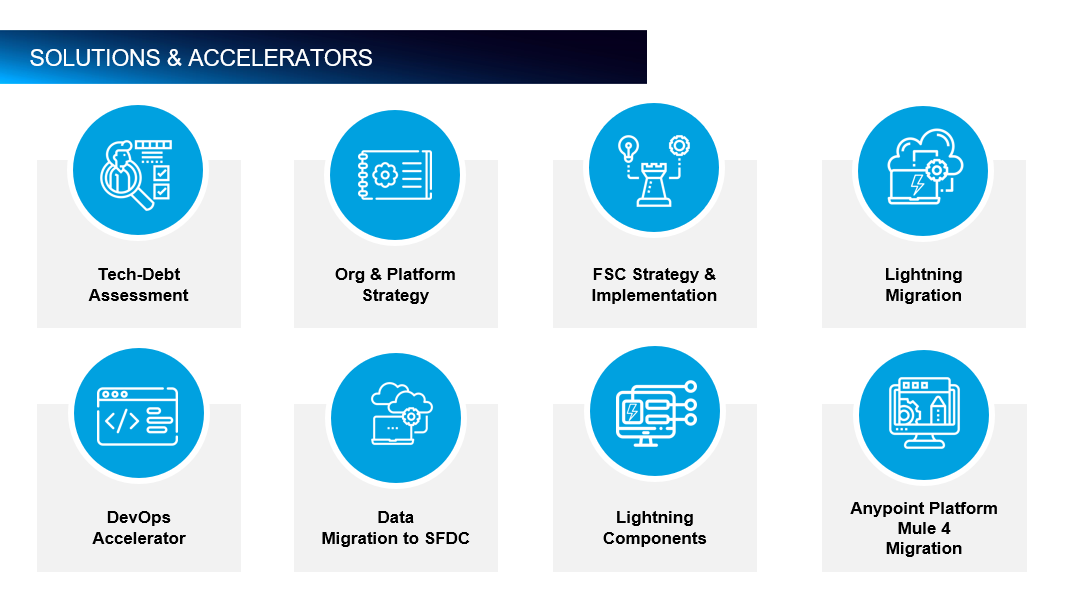 SOLUTIONS & ACCELERATORS

Tech-Debt Assessment

Org & Platform Strategy

FSC Strategy & Implementation

Lightning Migration

DevOps Accelerator

Data Migration to SFDC

Lightning Components

Anypoint Platform Mule 4 Migration